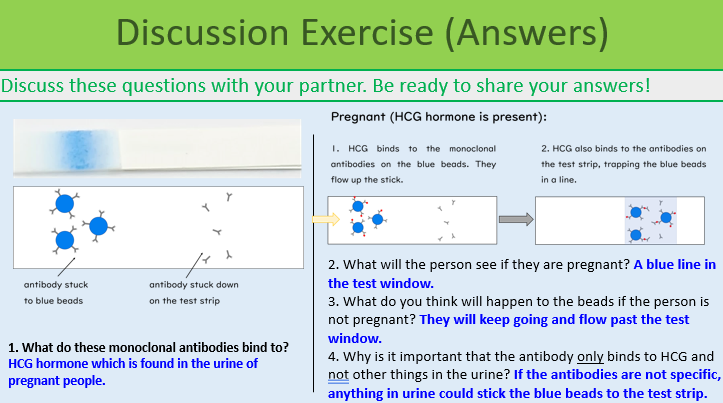 Discussion Exercise (Answers)

Discuss these questions with your partner. Be ready to share your answers!

antibody stuck to blue beads

antibody stuck down on the test strip

1. What do these monoclonal antibodies bind to? HCG hormone which is found in the urine of pregnant people.

Pregnant (HCG hormone is present):

1. HCG binds to the monoclonal antibodies on the blue beads. They flow up the stick.

2. HCG also binds to the antibodies on the test strip, trapping the blue beads in a line.

2. What will the person see if they are pregnant? A blue line in the test window.

3. What do you think will happen to the beads if the person is not pregnant? They will keep going and flow past the test window.

4. Why is it important that the antibody only binds to HCG and not other things in the urine? If the antibodies are not specific, anything in urine could stick the blue beads to the test strip.